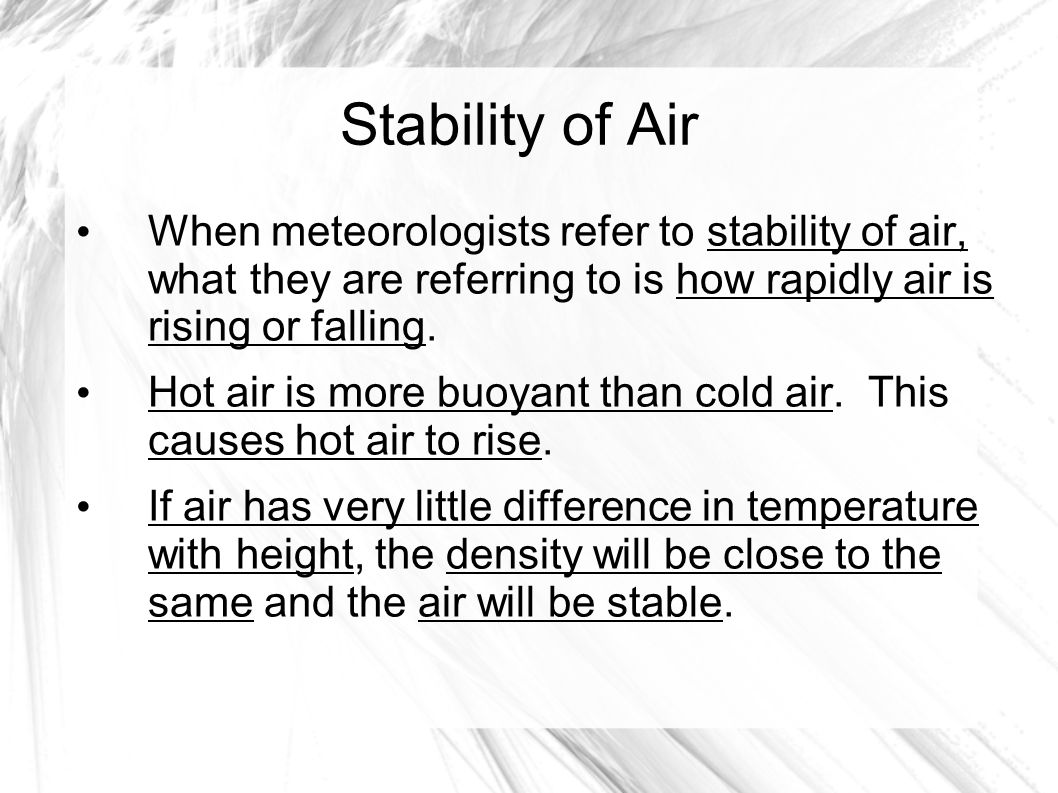 Stability of Air

• When meteorologists refer to stability of air, what they are referring to is how rapidly air is rising or falling.

• Hot air is more buoyant than cold air. This causes hot air to rise.

• If air has very little difference in temperature with height, the density will be close to the same and the air will be stable.